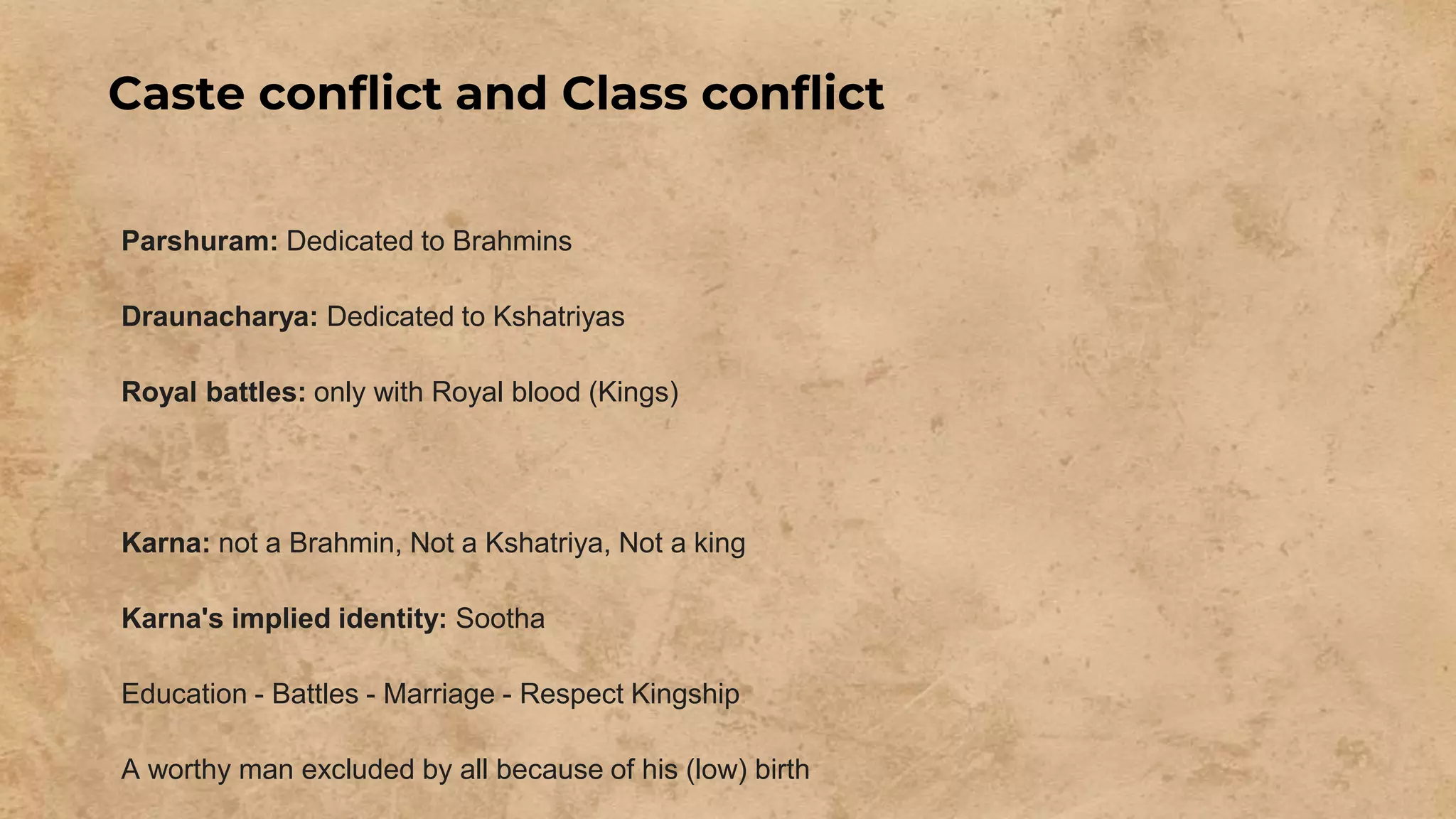 Caste conflict and Class conflict

Parshuram: Dedicated to Brahmins

Draunacharya: Dedicated to Kshatriyas

Royal battles: only with Royal blood (Kings)

Karna: not a Brahmin, Not a Kshatriya, Not a king

Karna's implied identity: Sootha

Education - Battles - Marriage - Respect Kingship

A worthy man excluded by all because of his (low) birth